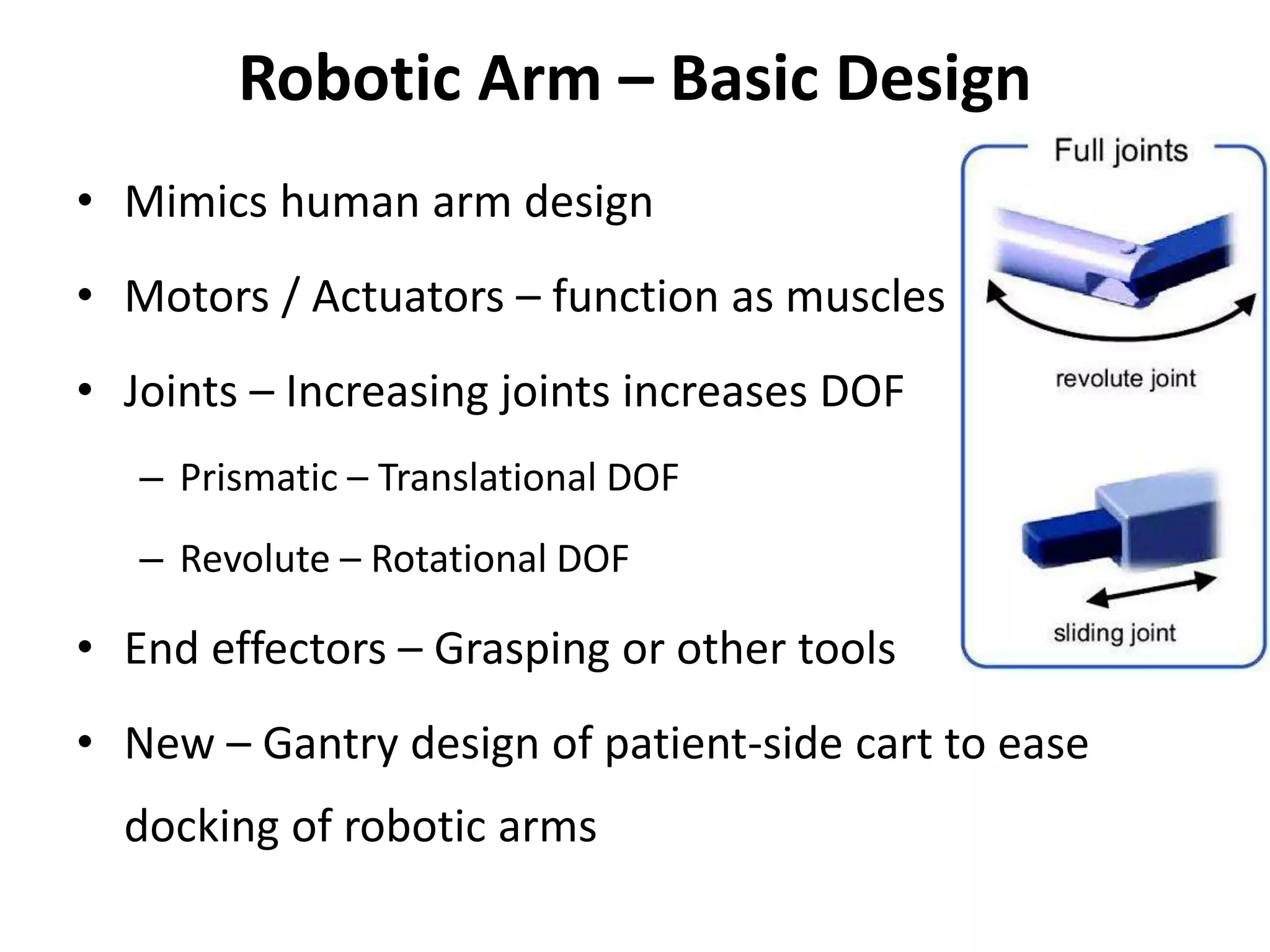 Robotic Arm – Basic Design

• Mimics human arm design
• Motors / Actuators – function as muscles
• Joints – Increasing joints increases DOF
– Prismatic – Translational DOF
– Revolute – Rotational DOF
• End effectors – Grasping or other tools
• New – Gantry design of patient-side cart to ease docking of robotic arms

Full joints

revolute joint

sliding joint